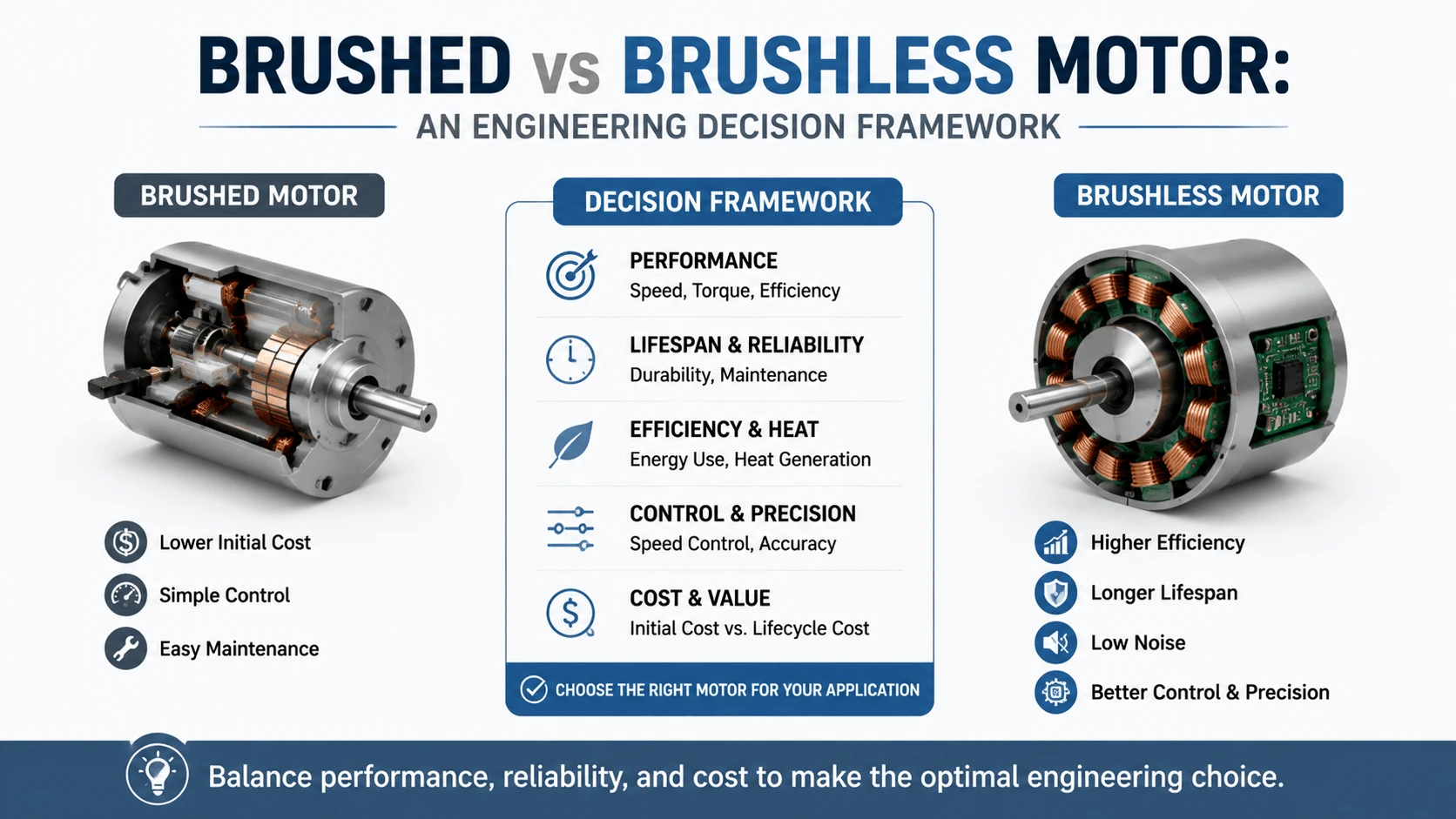 BRUSHED vs BRUSHLESS MOTOR:
AN ENGINEERING DECISION FRAMEWORK

BRUSHED MOTOR

Lower Initial Cost
Simple Control
Easy Maintenance

DECISION FRAMEWORK

PERFORMANCE
Speed, Torque, Efficiency

LIFESPAN & RELIABILITY
Durability, Maintenance

EFFICIENCY & HEAT
Energy Use, Heat Generation

CONTROL & PRECISION
Speed Control, Accuracy

COST & VALUE
Initial Cost vs. Lifecycle Cost

CHOOSE THE RIGHT MOTOR FOR YOUR APPLICATION

BRUSHLESS MOTOR

Higher Efficiency
Longer Lifespan
Low Noise
Better Control & Precision

Balance performance, reliability, and cost to make the optimal engineering choice.